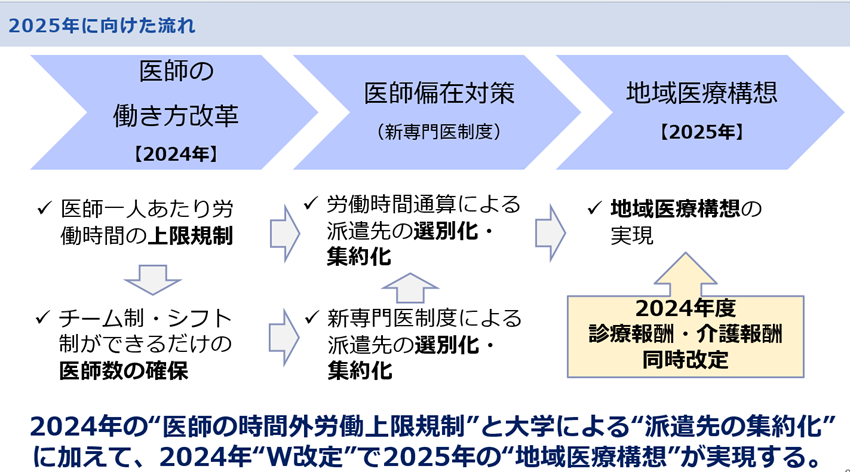 2025年に向けた流れ

医師の
働き方改革
【2024年】

医師偏在対策
（新専門医制度）

地域医療構想
【2025年】

✓ 医師一人あたり労働時間の上限規制

✓ チーム制・シフト制ができるだけの医師数の確保

✓ 労働時間通算による派遣先の選別化・集約化

✓ 新専門医制度による派遣先の選別化・集約化

✓ 地域医療構想の実現

2024年度
診療報酬・介護報酬
同時改定

2024年の“医師の時間外労働上限規制”と大学による“派遣先の集約化”に加えて、2024年“W改定”で2025年の“地域医療構想”が実現する。